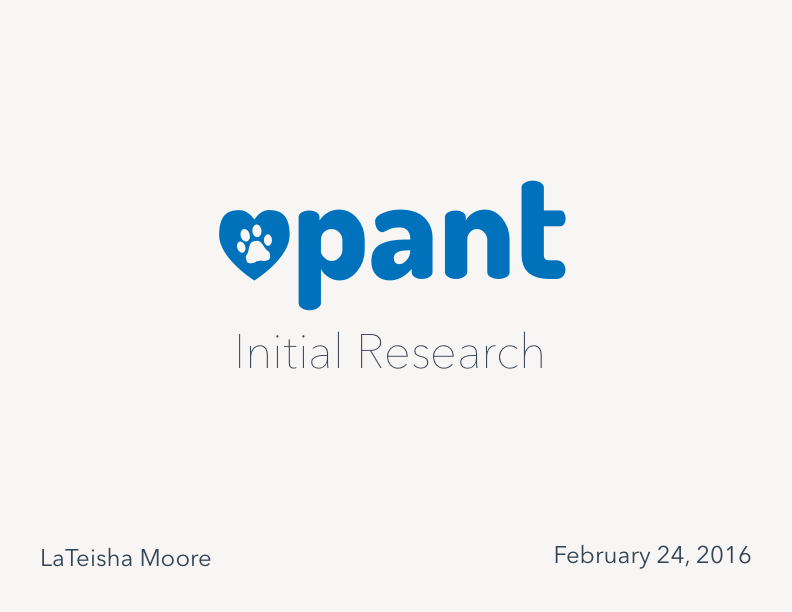 pant

Initial Research

LaTeisha Moore

February 24, 2016